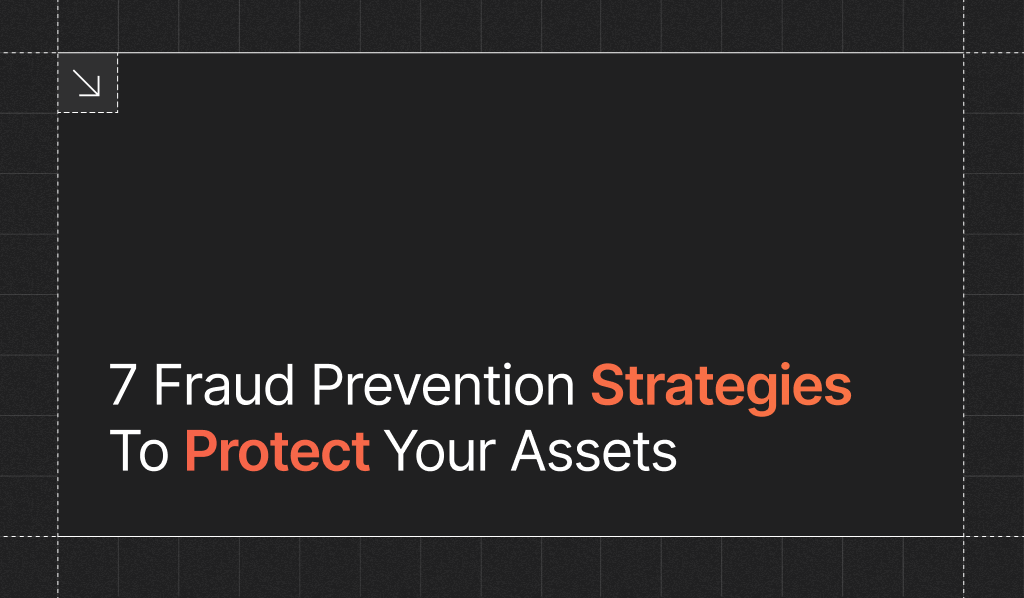 7 Fraud Prevention Strategies To Protect Your Assets